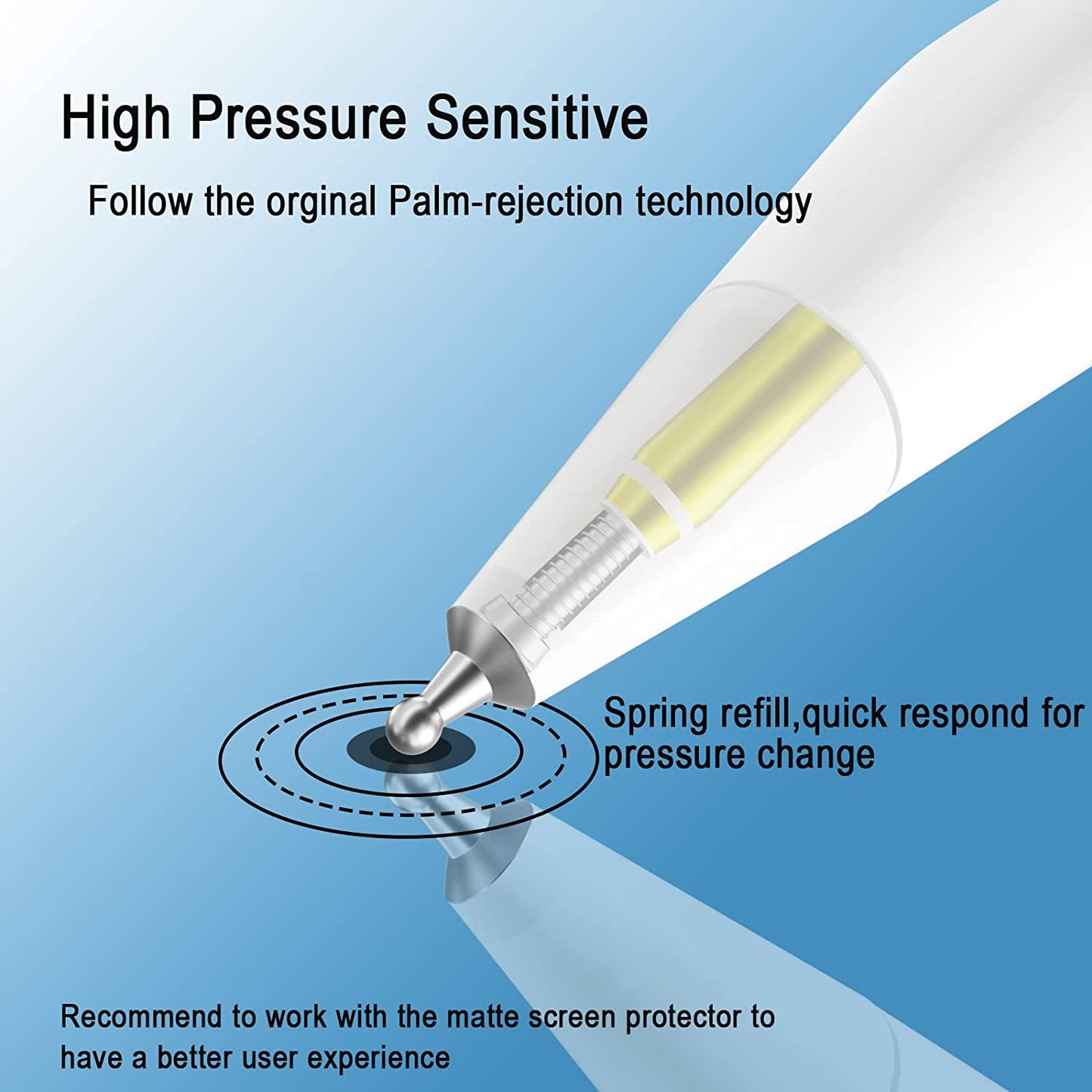 High Pressure Sensitive

Follow the orginal Palm-rejection technology

Spring refill,quick respond for pressure change

Recommend to work with the matte screen protector to have a better user experience